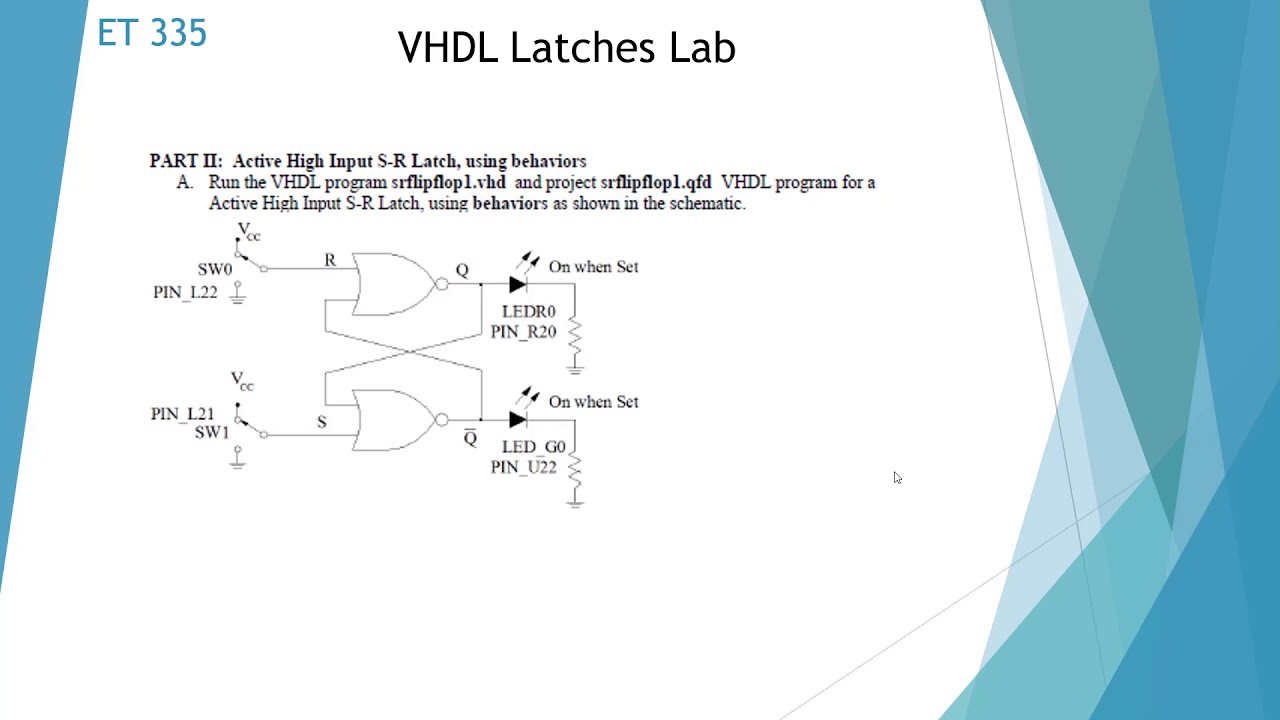 ET 335

VHDL Latches Lab

PART II: Active High Input S-R Latch, using behaviors

A. Run the VHDL program srflipflop1.vhd and project srflipflop1.qfd VHDL program for a Active High Input S-R Latch, using behaviors as shown in the schematic.

$V_{cc}$
SW0
PIN_L22
R
Q
On when Set
LEDR0
PIN_R20

$V_{cc}$
PIN_L21
SW1
S
$\overline{Q}$
On when Set
LED_G0
PIN_U22